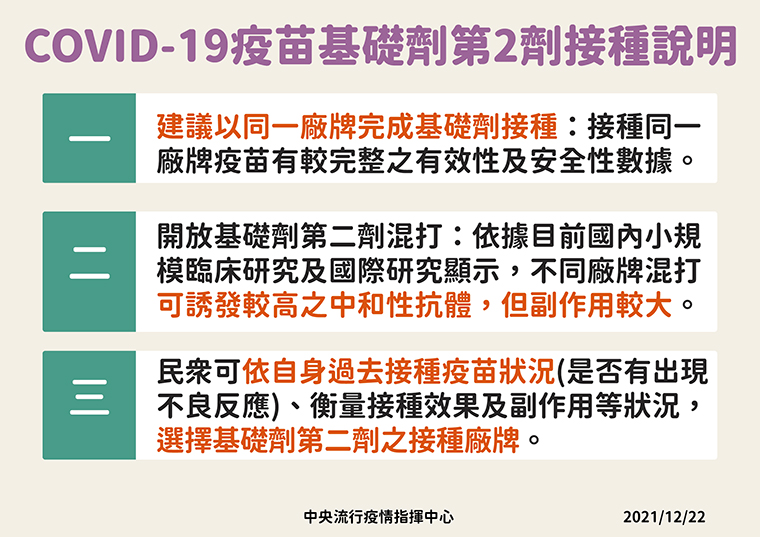 COVID-19疫苗基礎劑第2劑接種說明

一

建議以同一廠牌完成基礎劑接種：接種同一廠牌疫苗有較完整之有效性及安全性數據。

二

開放基礎劑第二劑混打：依據目前國內小規模臨床研究及國際研究顯示，不同廠牌混打可誘發較高之中和性抗體，但副作用較大。

三

民眾可依自身過去接種疫苗狀況(是否有出現不良反應)、衡量接種效果及副作用等狀況，選擇基礎劑第二劑之接種廠牌。

中央流行疫情指揮中心

2021/12/22